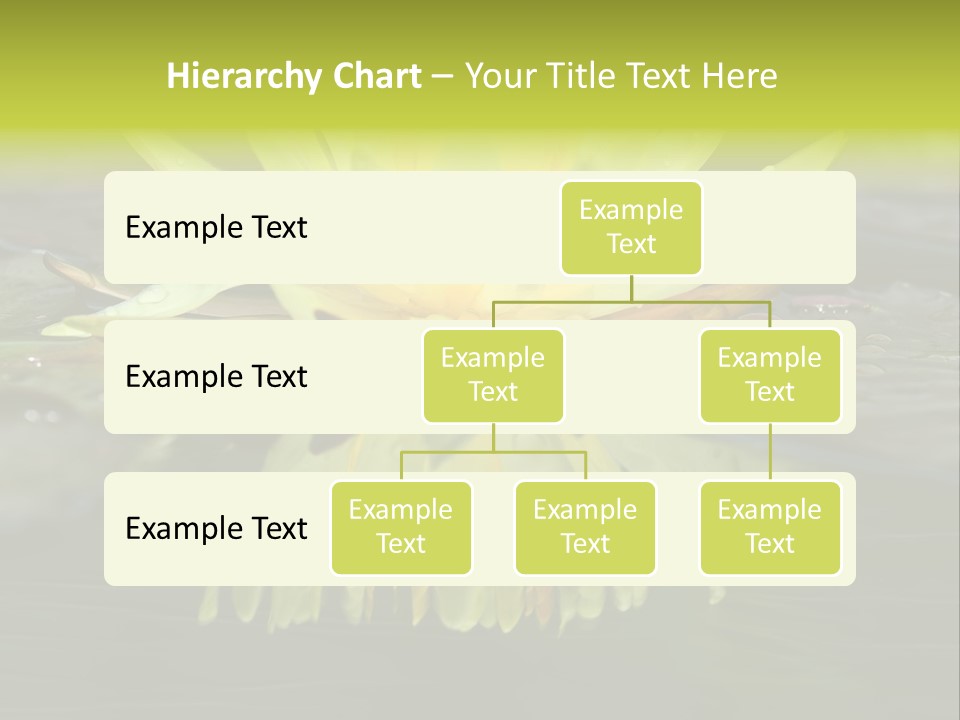 Hierarchy Chart – Your Title Text Here

Example Text

Example Text

Example Text

Example Text

Example Text

Example Text

Example Text

Example Text

Example Text